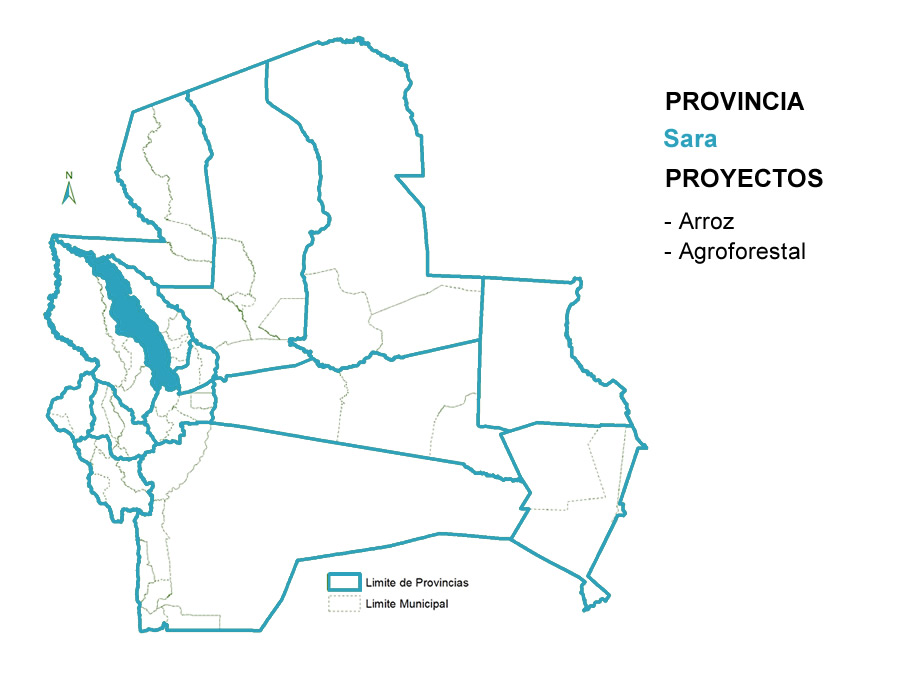 N

PROVINCIA
Sara
PROYECTOS
- Arroz
- Agroforestal

Limite de Provincias
Limite Municipal